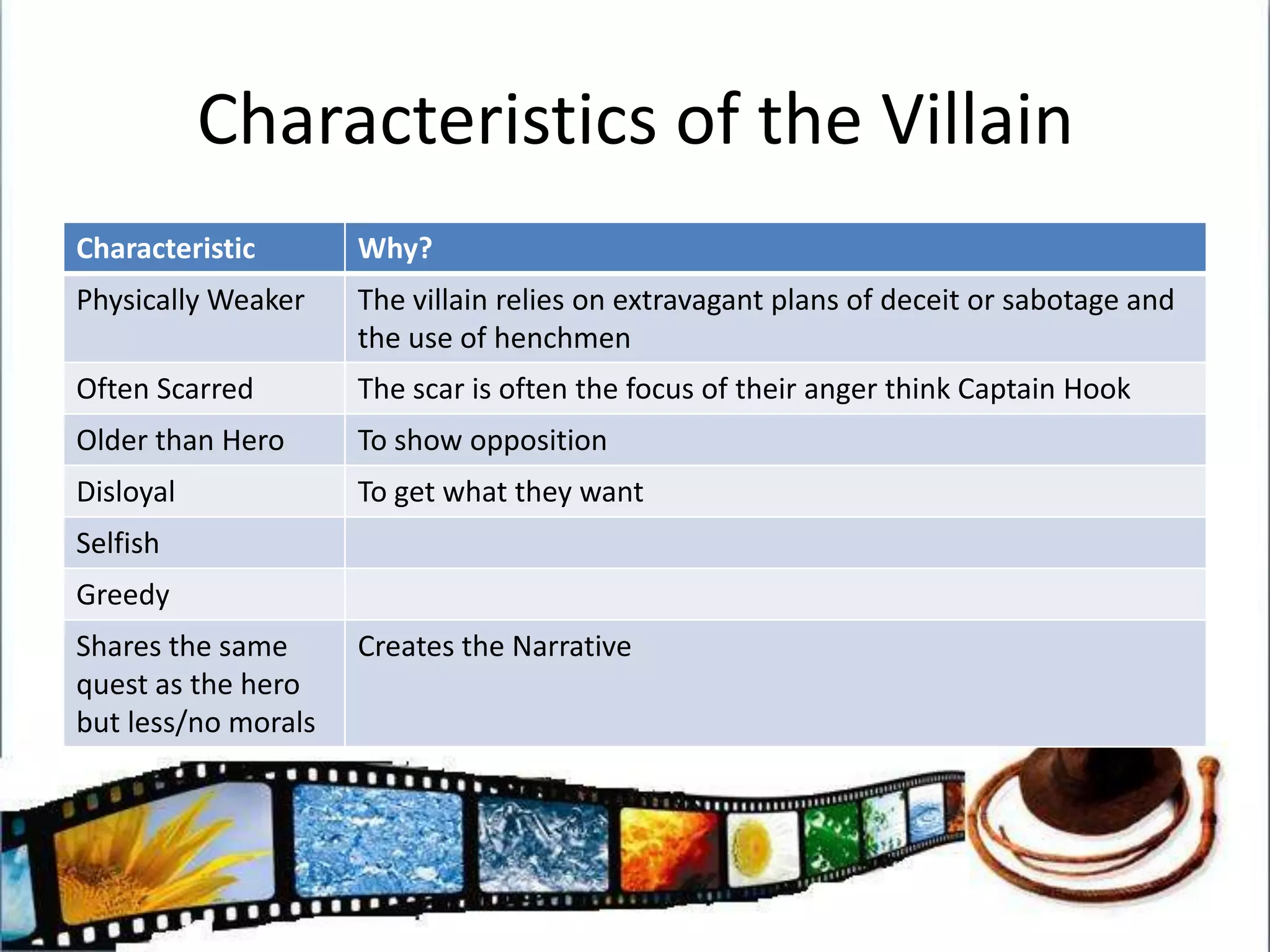 Characteristics of the Villain

| Characteristic | Why? |
|---|---|
| Physically Weaker | The villain relies on extravagant plans of deceit or sabotage and the use of henchmen |
| Often Scarred | The scar is often the focus of their anger think Captain Hook |
| Older than Hero | To show opposition |
| Disloyal | To get what they want |
| Selfish | |
| Greedy | |
| Shares the same quest as the hero but less/no morals | Creates the Narrative |